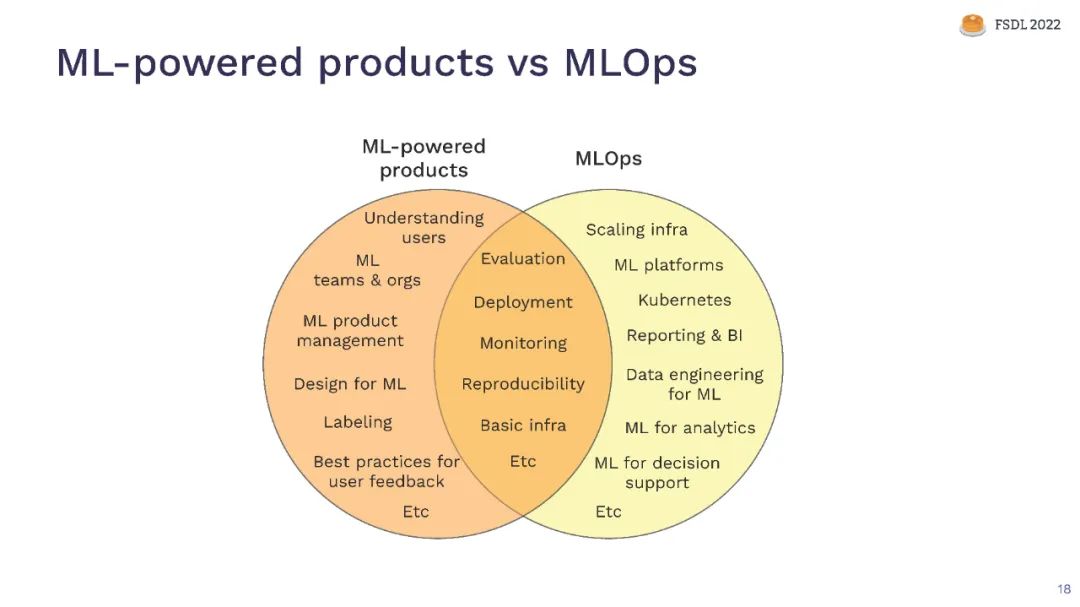 FSDL 2022

ML-powered products vs MLOps

ML-powered products

MLOps

Understanding users

ML teams & orgs

ML product management

Design for ML

Labeling

Best practices for user feedback

Etc

Evaluation

Deployment

Monitoring

Reproducibility

Basic infra

Etc

Scaling infra

ML platforms

Kubernetes

Reporting & BI

Data engineering for ML

ML for analytics

ML for decision support

Etc

18